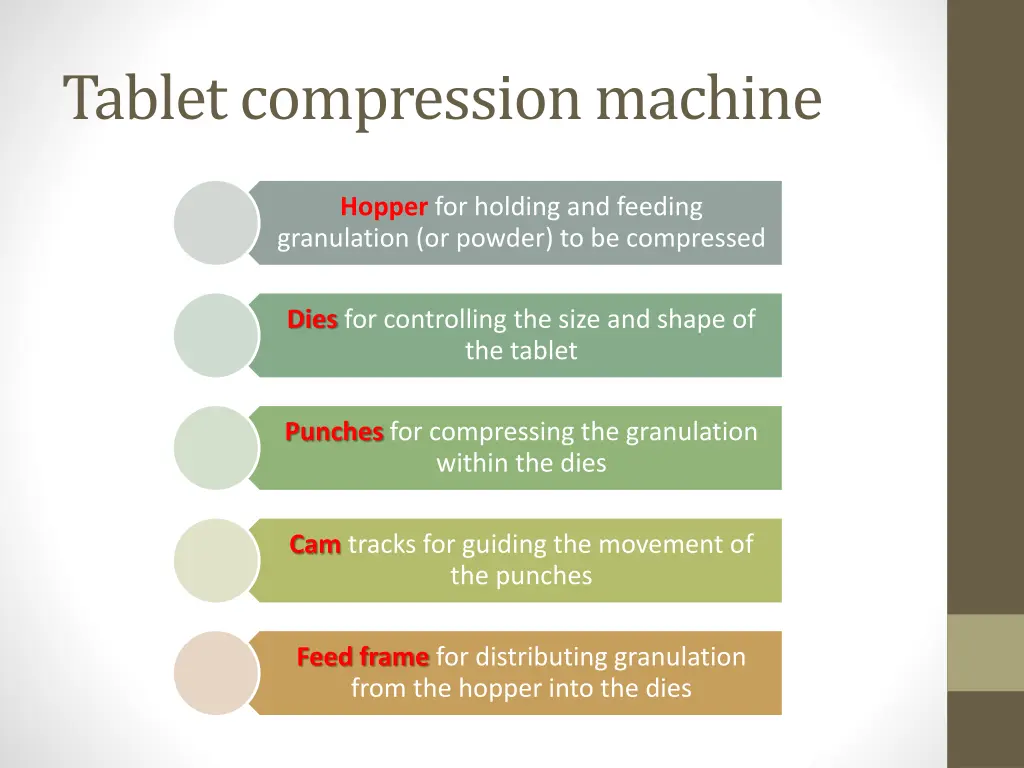 Tablet compression machine

Hopper for holding and feeding granulation (or powder) to be compressed

Dies for controlling the size and shape of the tablet

Punches for compressing the granulation within the dies

Cam tracks for guiding the movement of the punches

Feed frame for distributing granulation from the hopper into the dies